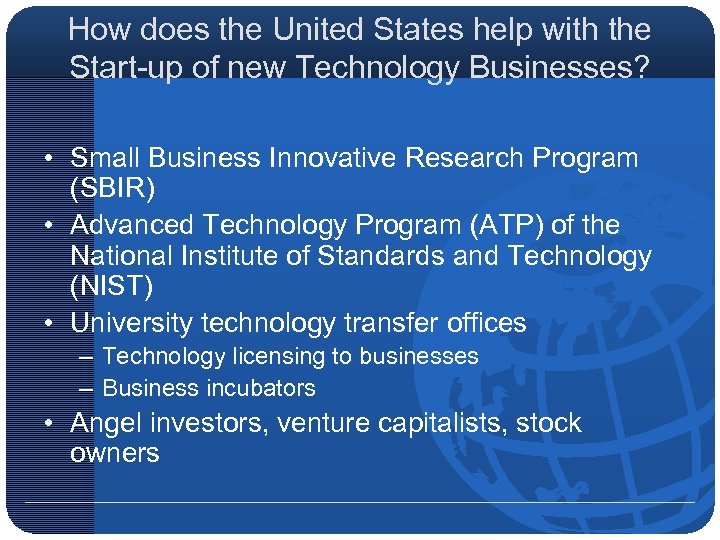 How does the United States help with the Start-up of new Technology Businesses?

• Small Business Innovative Research Program (SBIR)
• Advanced Technology Program (ATP) of the National Institute of Standards and Technology (NIST)
• University technology transfer offices
– Technology licensing to businesses
– Business incubators
• Angel investors, venture capitalists, stock owners